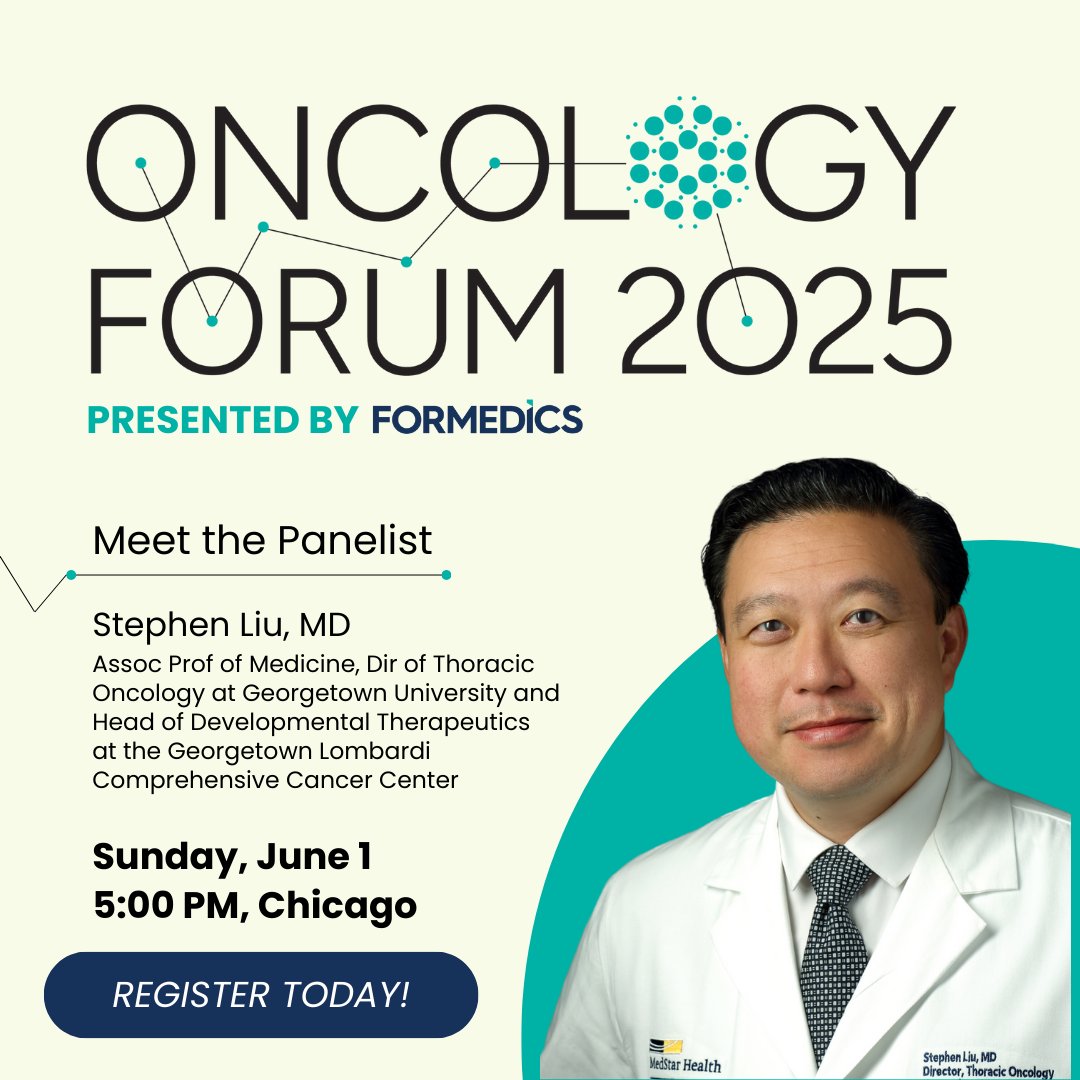 ONCOLOGY FORUM 2025

PRESENTED BY FORMEDICS

Meet the Panelist

Stephen Liu, MD

Assoc Prof of Medicine, Dir of Thoracic Oncology at Georgetown University and Head of Developmental Therapeutics at the Georgetown Lombardi Comprehensive Cancer Center

Sunday, June 1
5:00 PM, Chicago

REGISTER TODAY!

MedStar Health

Stephen Liu, MD
Director, Thoracic Oncology